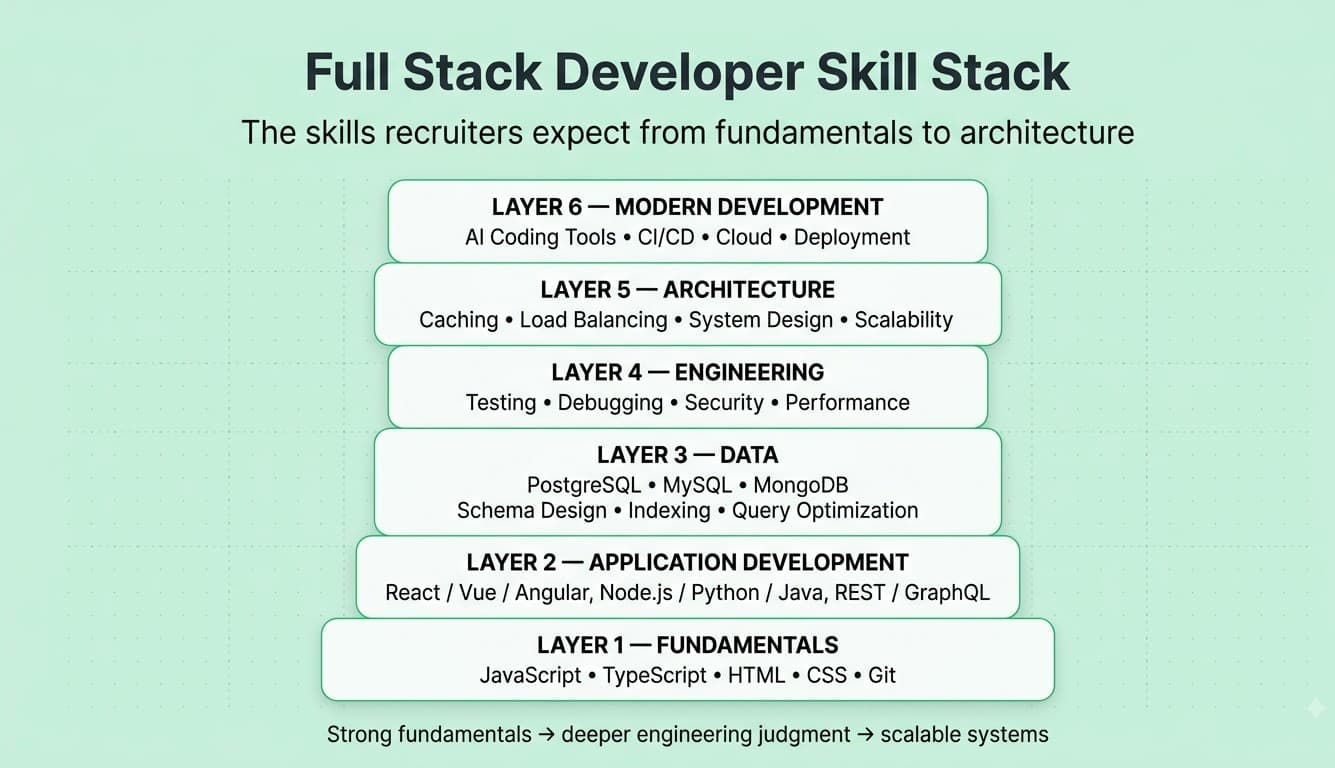 Full Stack Developer Skill Stack

The skills recruiters expect from fundamentals to architecture

LAYER 6 — MODERN DEVELOPMENT
AI Coding Tools • CI/CD • Cloud • Deployment

LAYER 5 — ARCHITECTURE
Caching • Load Balancing • System Design • Scalability

LAYER 4 — ENGINEERING
Testing • Debugging • Security • Performance

LAYER 3 — DATA
PostgreSQL • MySQL • MongoDB
Schema Design • Indexing • Query Optimization

LAYER 2 — APPLICATION DEVELOPMENT
React / Vue / Angular, Node.js / Python / Java, REST / GraphQL

LAYER 1 — FUNDAMENTALS
JavaScript • TypeScript • HTML • CSS • Git

Strong fundamentals → deeper engineering judgment → scalable systems